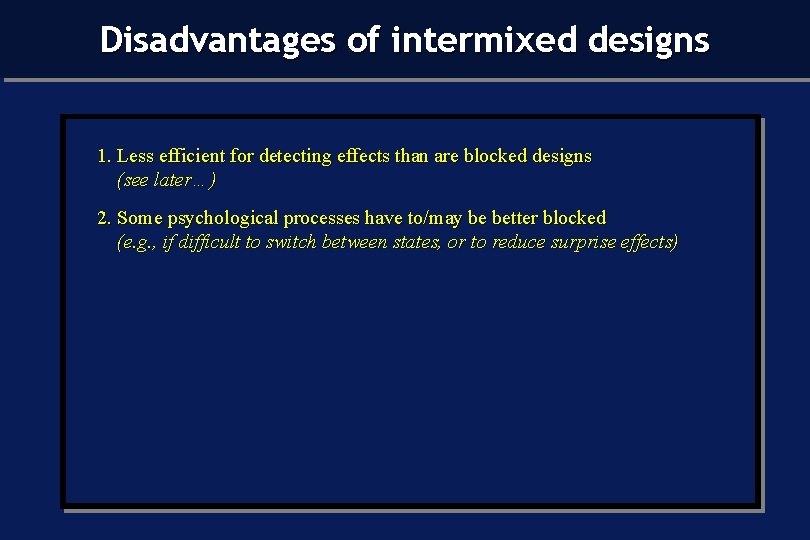 Disadvantages of intermixed designs

1. Less efficient for detecting effects than are blocked designs
(see later…)

2. Some psychological processes have to/may be better blocked
(e.g., if difficult to switch between states, or to reduce surprise effects)